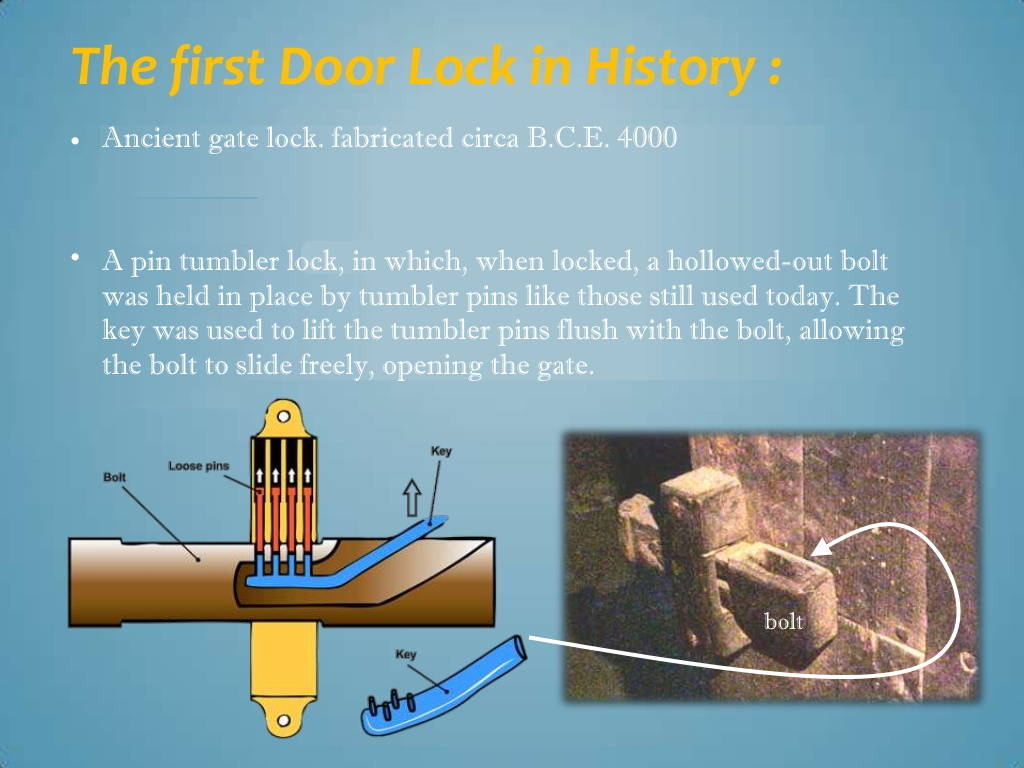 The first Door Lock in History :

• Ancient gate lock. fabricated circa B.C.E. 4000

• A pin tumbler lock, in which, when locked, a hollowed-out bolt was held in place by tumbler pins like those still used today. The key was used to lift the tumbler pins flush with the bolt, allowing the bolt to slide freely, opening the gate.

Bolt

Loose pins

Key

Key

bolt